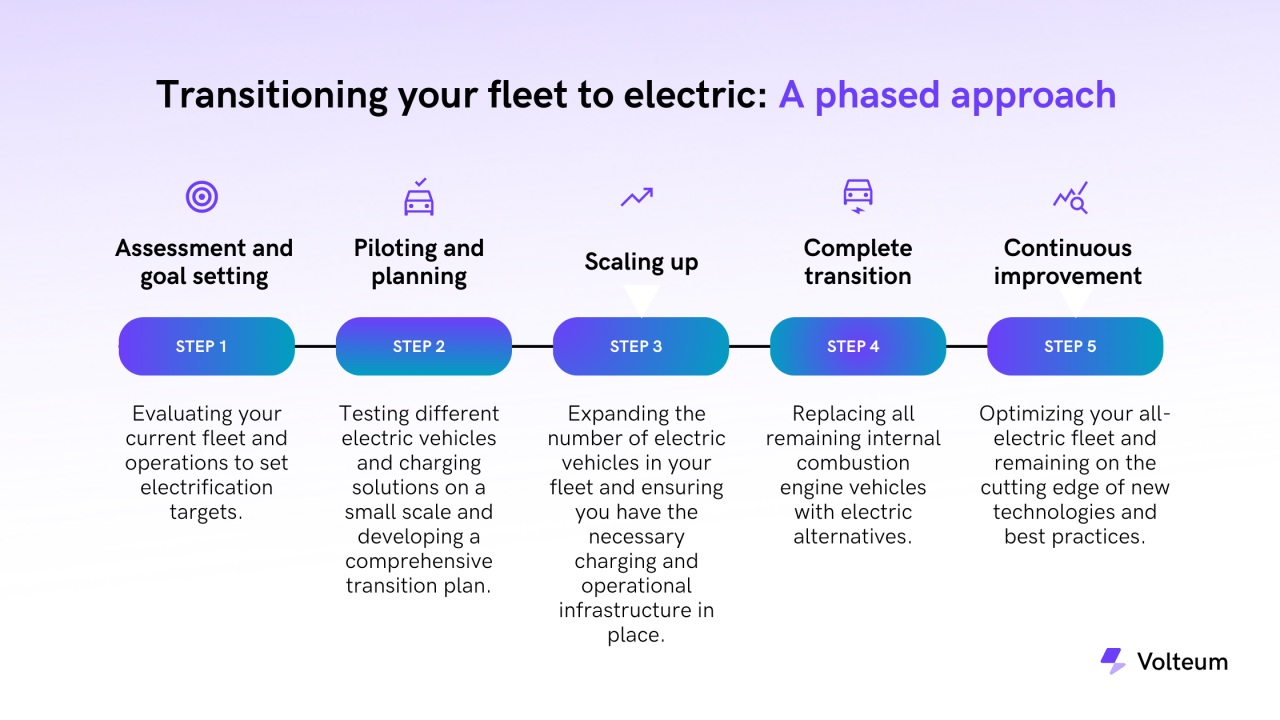 Transitioning your fleet to electric: A phased approach

Assessment and goal setting

STEP 1

Evaluating your current fleet and operations to set electrification targets.

Piloting and planning

STEP 2

Testing different electric vehicles and charging solutions on a small scale and developing a comprehensive transition plan.

Scaling up

STEP 3

Expanding the number of electric vehicles in your fleet and ensuring you have the necessary charging and operational infrastructure in place.

Complete transition

STEP 4

Replacing all remaining internal combustion engine vehicles with electric alternatives.

Continuous improvement

STEP 5

Optimizing your all-electric fleet and remaining on the cutting edge of new technologies and best practices.

Volteum